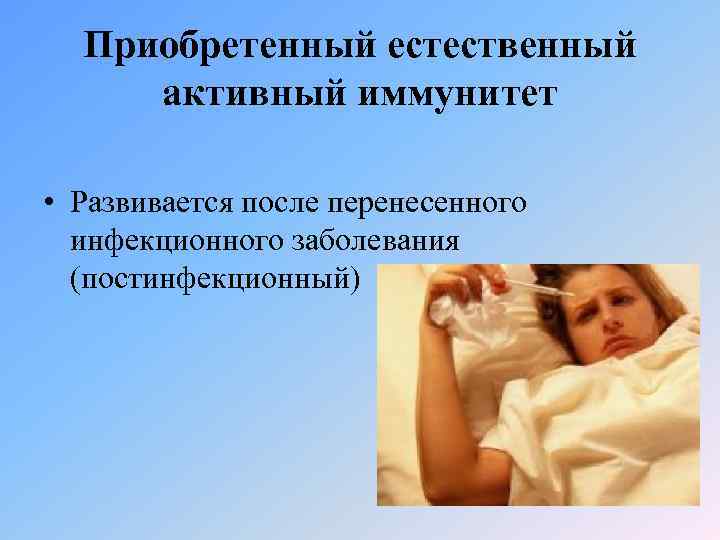 Приобретенный естественный активный иммунитет

• Развивается после перенесенного инфекционного заболевания (постинфекционный)